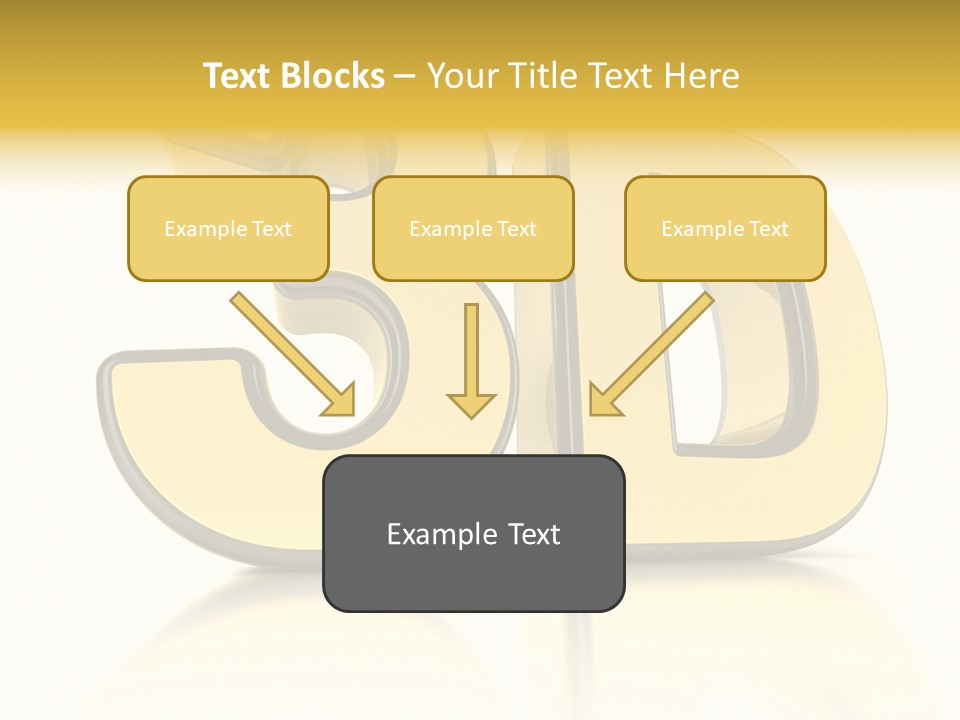 Text Blocks – Your Title Text Here

Example Text

Example Text

Example Text

Example Text